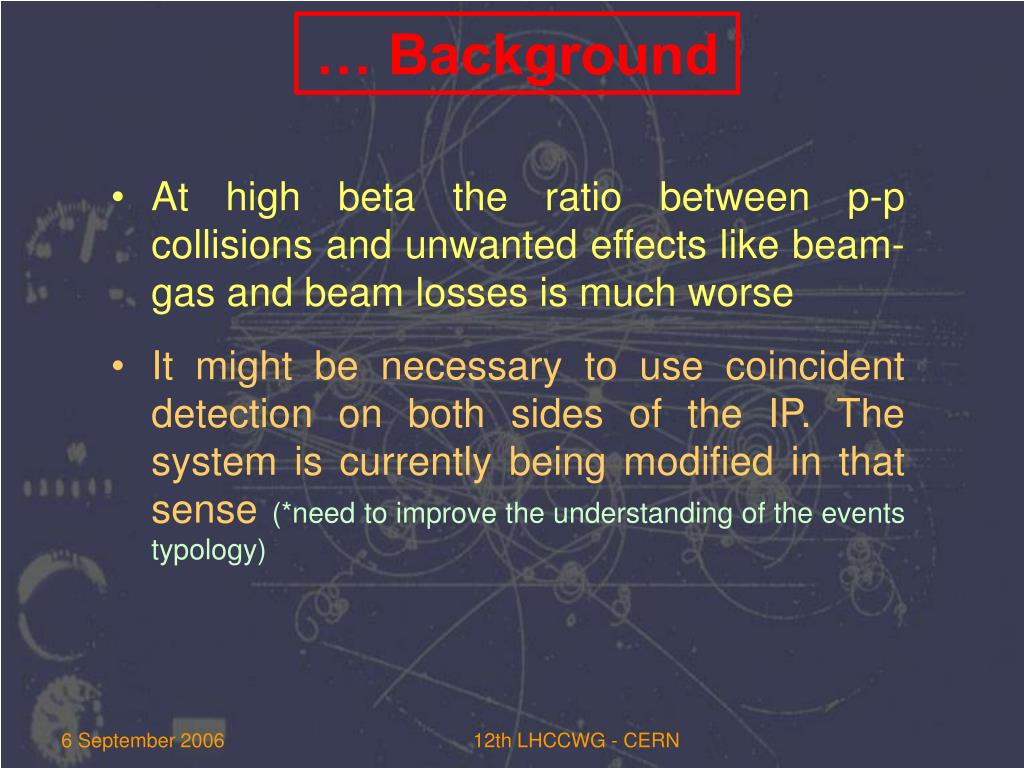 … Background

• At high beta the ratio between p-p collisions and unwanted effects like beam-gas and beam losses is much worse

• It might be necessary to use coincident detection on both sides of the IP. The system is currently being modified in that sense (*need to improve the understanding of the events typology)

6 September 2006

12th LHCCWG - CERN